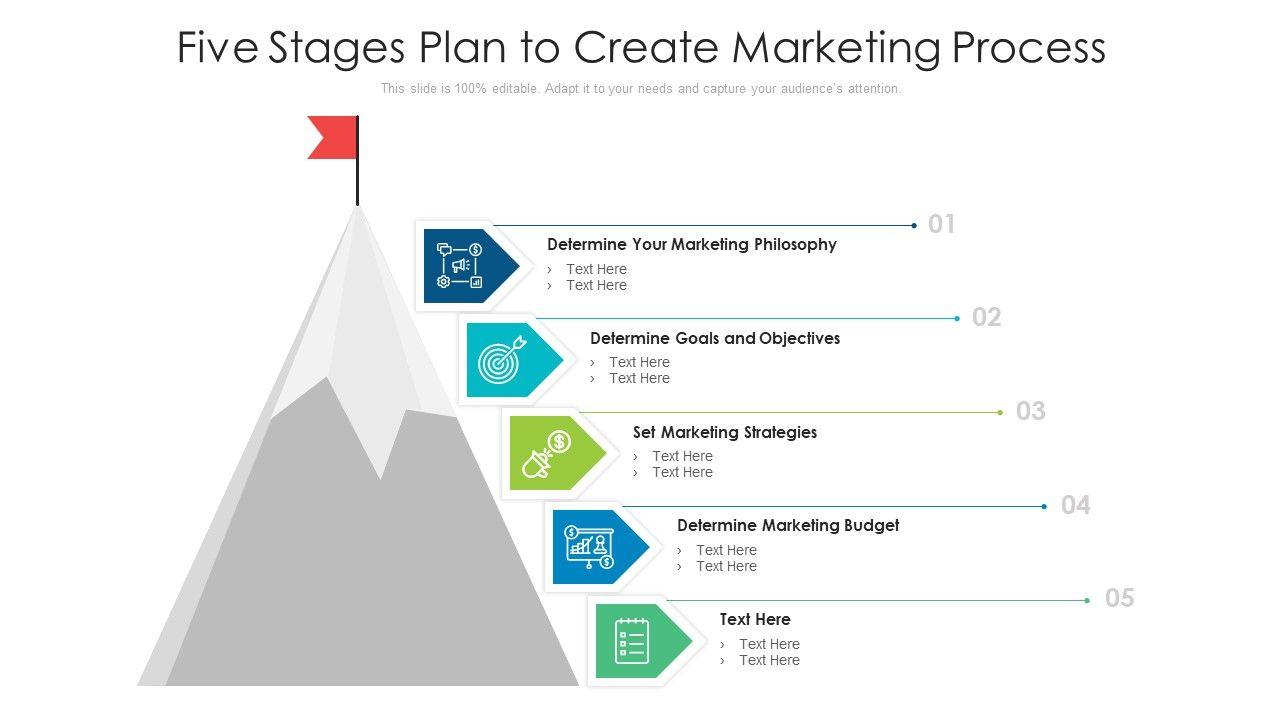 Five Stages Plan to Create Marketing Process

This slide is 100% editable. Adapt it to your needs and capture your audience's attention.

01

Determine Your Marketing Philosophy
› Text Here
› Text Here

02

Determine Goals and Objectives
› Text Here
› Text Here

03

Set Marketing Strategies
› Text Here
› Text Here

04

Determine Marketing Budget
› Text Here
› Text Here

05

Text Here
› Text Here
› Text Here